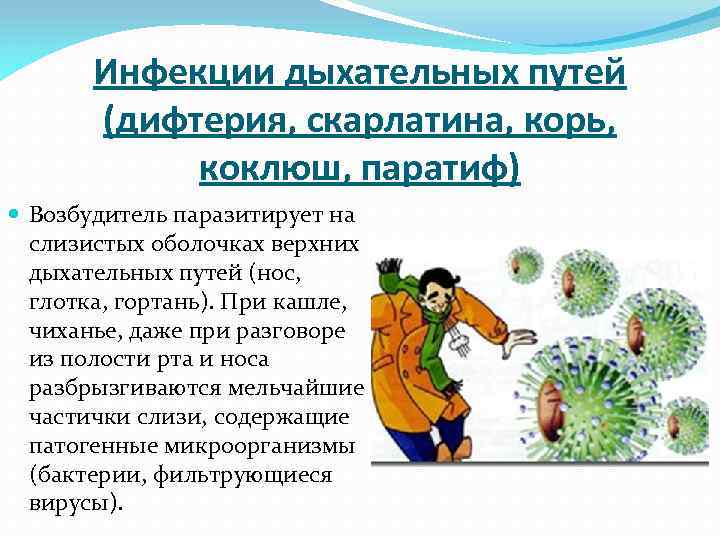 Инфекции дыхательных путей (дифтерия, скарлатина, корь, коклюш, паратиф)

Возбудитель паразитирует на слизистых оболочках верхних дыхательных путей (нос, глотка, гортань). При кашле, чиханье, даже при разговоре из полости рта и носа разбрызгиваются мельчайшие частички слизи, содержащие патогенные микроорганизмы (бактерии, фильтрующиеся вирусы).